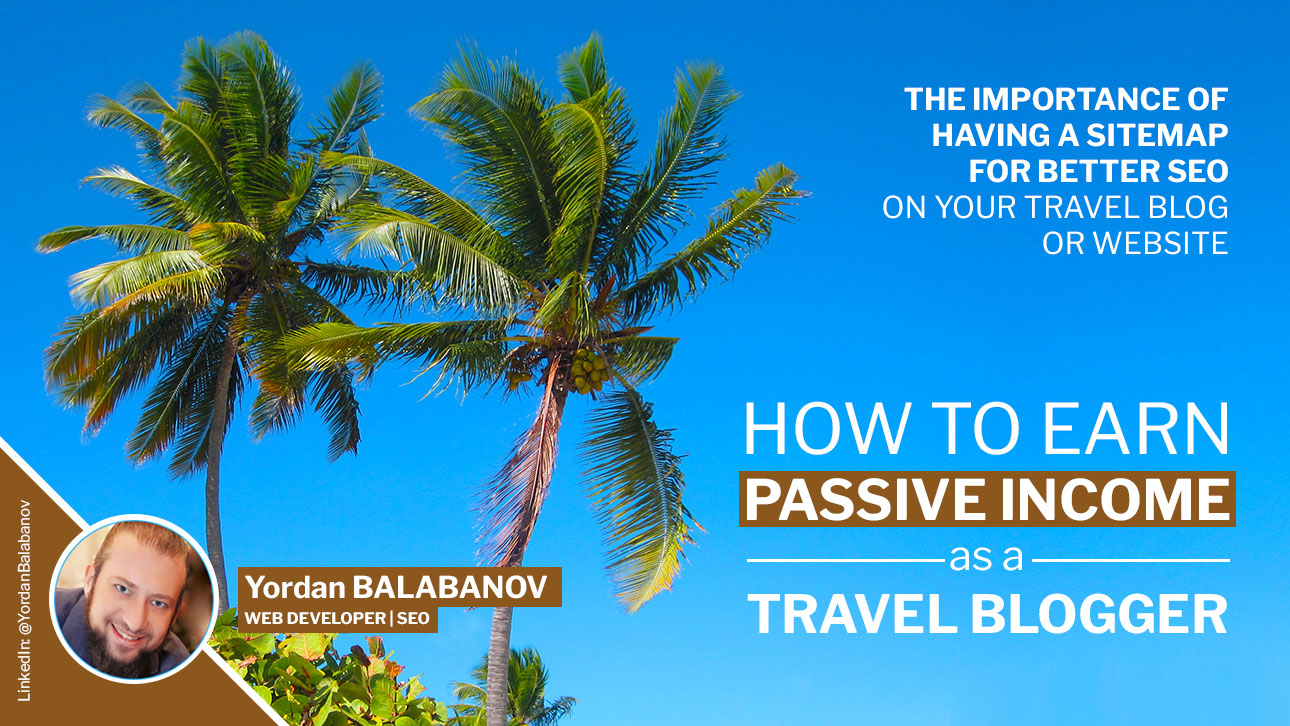 THE IMPORTANCE OF HAVING A SITEMAP FOR BETTER SEO ON YOUR TRAVEL BLOG OR WEBSITE

HOW TO EARN PASSIVE INCOME as a TRAVEL BLOGGER

LinkedIn: @YordanBalabanov

Yordan BALABANOV
WEB DEVELOPER | SEO